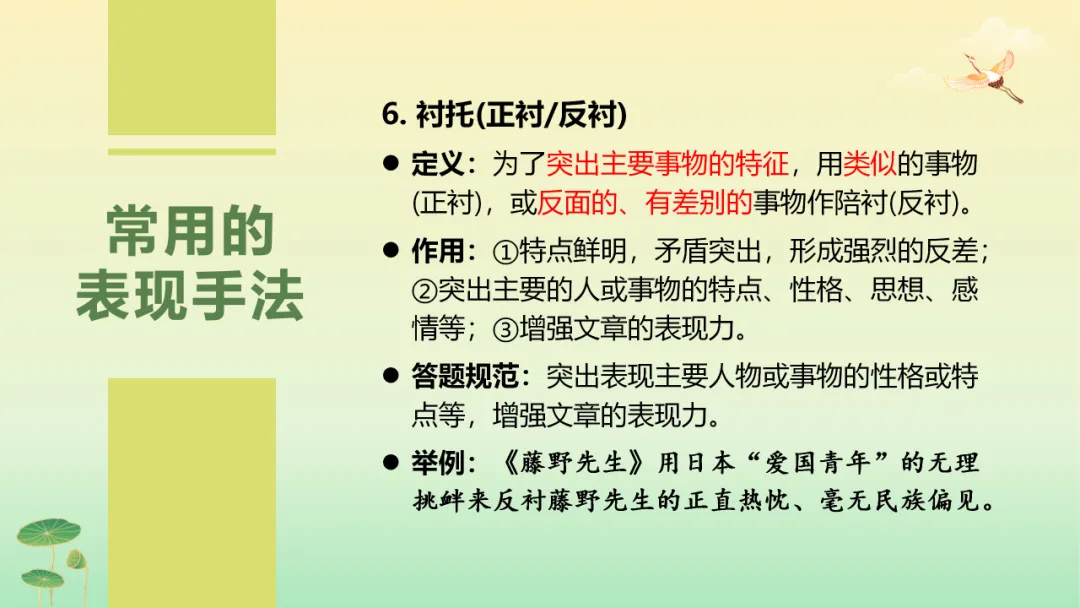 常用的表现手法

6. 衬托(正衬/反衬)

● 定义：为了突出主要事物的特征，用类似的事物(正衬)，或反面的、有差别的事物作陪衬(反衬)。

● 作用：①特点鲜明，矛盾突出，形成强烈的反差；②突出主要的人或事物的特点、性格、思想、感情等；③增强文章的表现力。

● 答题规范：突出表现主要人物或事物的性格或特点等，增强文章的表现力。

● 举例：《藤野先生》用日本“爱国青年”的无理挑衅来反衬藤野先生的正直热忱、毫无民族偏见。